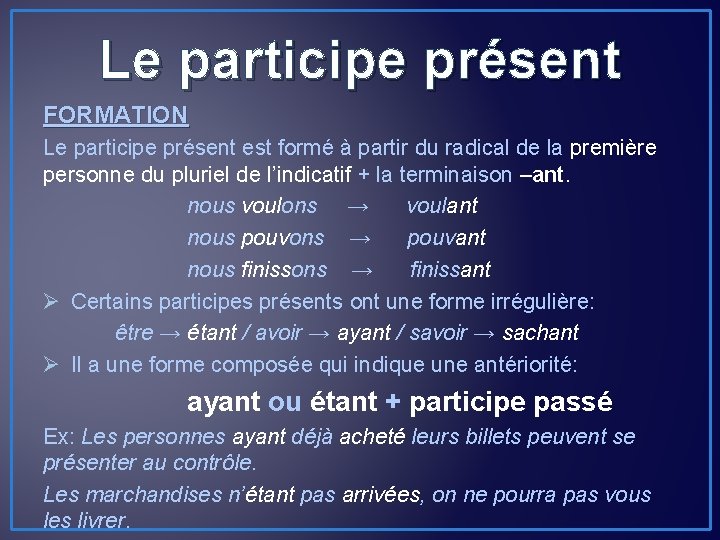 Le participe présent

FORMATION

Le participe présent est formé à partir du radical de la première personne du pluriel de l'indicatif + la terminaison –ant.

nous voulons → voulant
nous pouvons → pouvant
nous finissons → finissant

➢ Certains participes présents ont une forme irrégulière:
être → étant / avoir → ayant / savoir → sachant

➢ Il a une forme composée qui indique une antériorité:

ayant ou étant + participe passé

Ex: Les personnes ayant déjà acheté leurs billets peuvent se présenter au contrôle.

Les marchandises n'étant pas arrivées, on ne pourra pas vous les livrer.